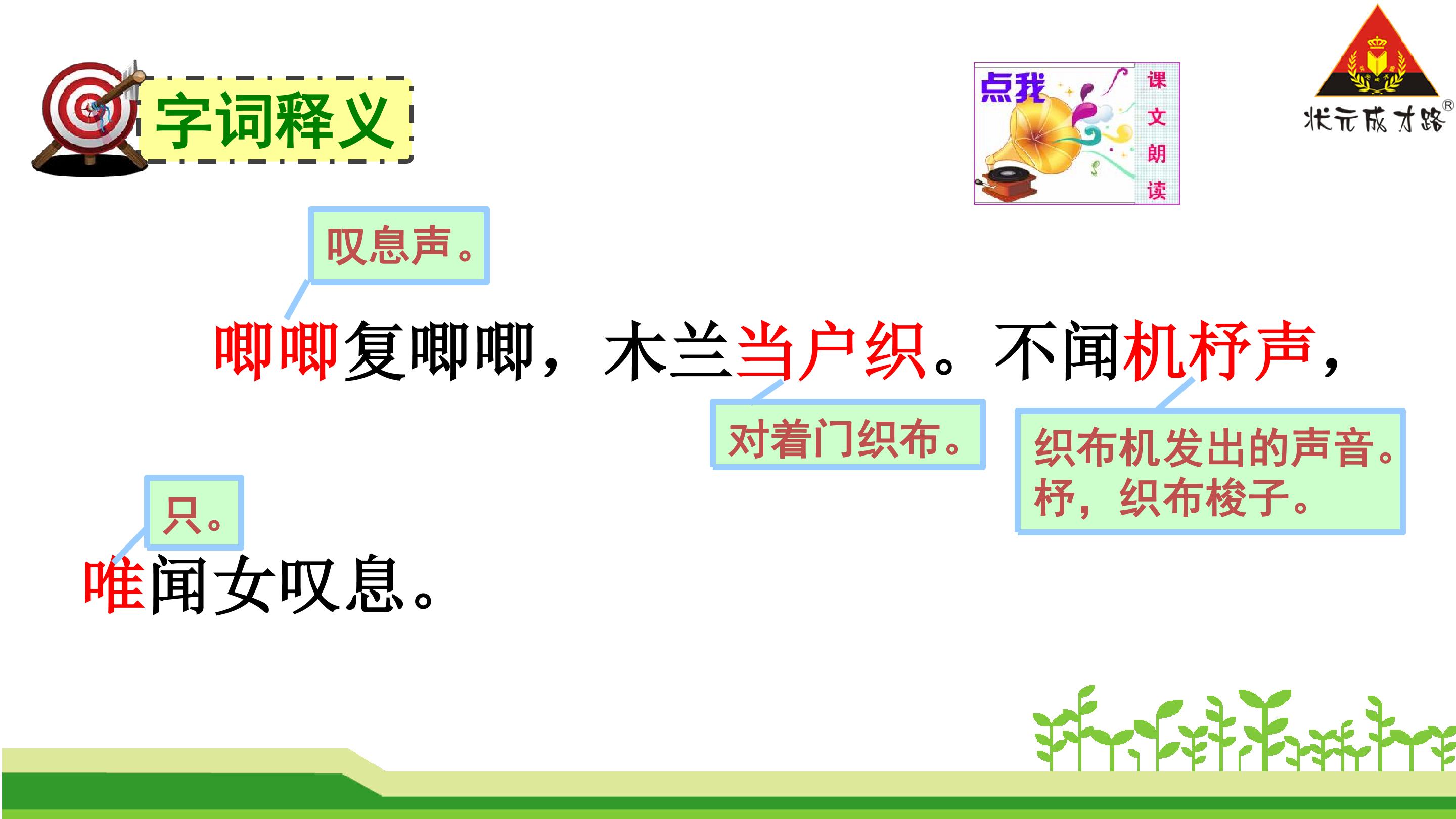 字词释义

点我
课文朗读

状元成才路®

叹息声。

唧唧复唧唧，木兰当户织。不闻机杼声，

对着门织布。

织布机发出的声音。杼，织布梭子。

只。

唯闻女叹息。